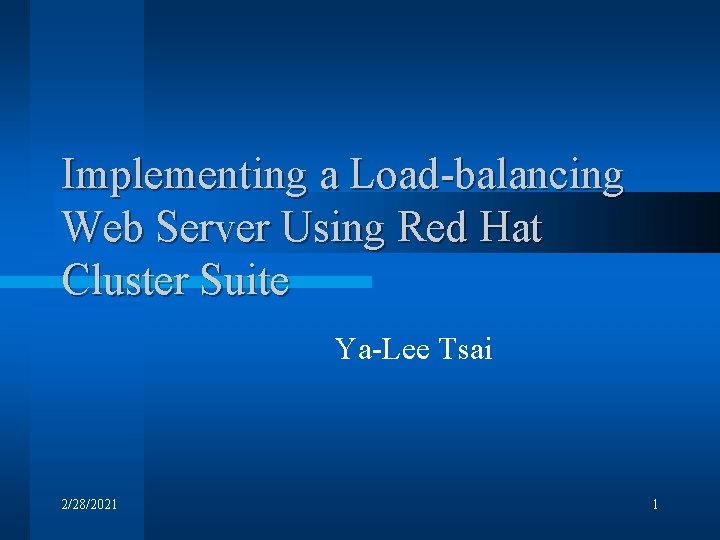 Implementing a Load-balancing Web Server Using Red Hat Cluster Suite

Ya-Lee Tsai

2/28/2021

1